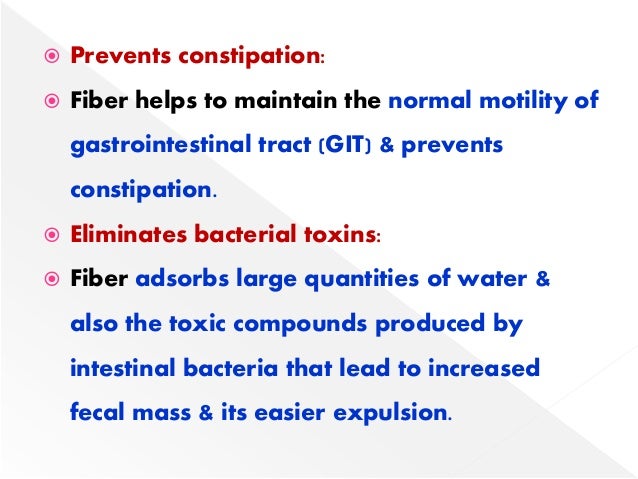 Prevents constipation:

Fiber helps to maintain the normal motility of gastrointestinal tract (GIT) & prevents constipation.

Eliminates bacterial toxins:

Fiber adsorbs large quantities of water & also the toxic compounds produced by intestinal bacteria that lead to increased fecal mass & its easier expulsion.